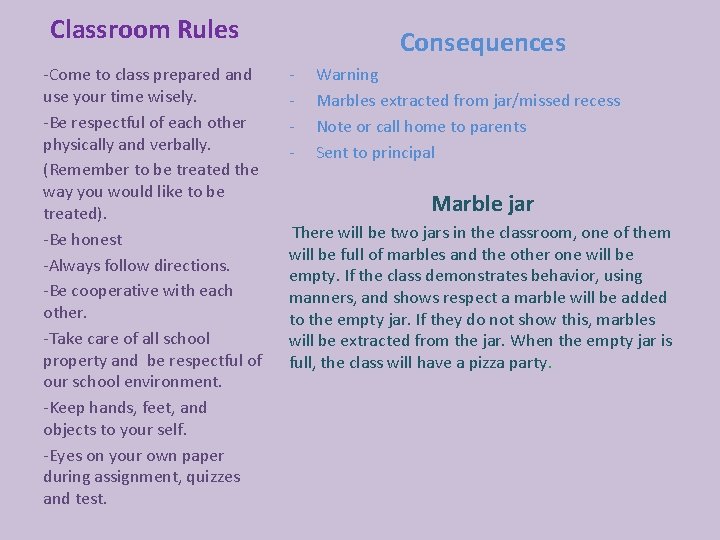 Classroom Rules

-Come to class prepared and use your time wisely.

-Be respectful of each other physically and verbally. (Remember to be treated the way you would like to be treated).

-Be honest

-Always follow directions.

-Be cooperative with each other.

-Take care of all school property and be respectful of our school environment.

-Keep hands, feet, and objects to your self.

-Eyes on your own paper during assignment, quizzes and test.

Consequences

- Warning
- Marbles extracted from jar/missed recess
- Note or call home to parents
- Sent to principal

Marble jar

There will be two jars in the classroom, one of them will be full of marbles and the other one will be empty. If the class demonstrates behavior, using manners, and shows respect a marble will be added to the empty jar. If they do not show this, marbles will be extracted from the jar. When the empty jar is full, the class will have a pizza party.